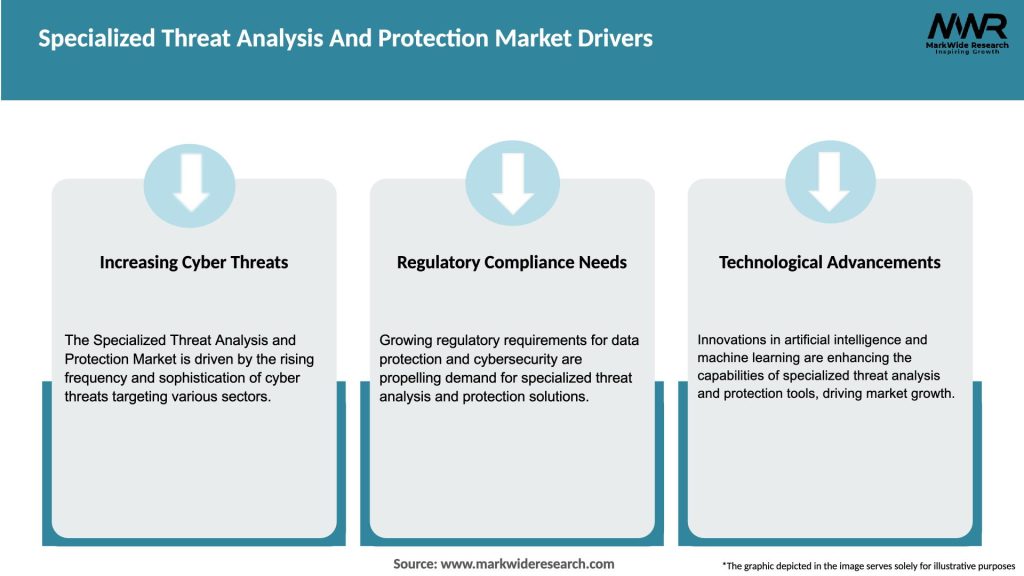 Specialized Threat Analysis And Protection Market Drivers

MWR
MarkWide Research
Inspiring Growth

Increasing Cyber Threats

The Specialized Threat Analysis and Protection Market is driven by the rising frequency and sophistication of cyber threats targeting various sectors.

Regulatory Compliance Needs

Growing regulatory requirements for data protection and cybersecurity are propelling demand for specialized threat analysis and protection solutions.

Technological Advancements

Innovations in artificial intelligence and machine learning are enhancing the capabilities of specialized threat analysis and protection tools, driving market growth.

Source: www.markwideresearch.com

*The graphic depicted in the image serves solely for illustrative purposes